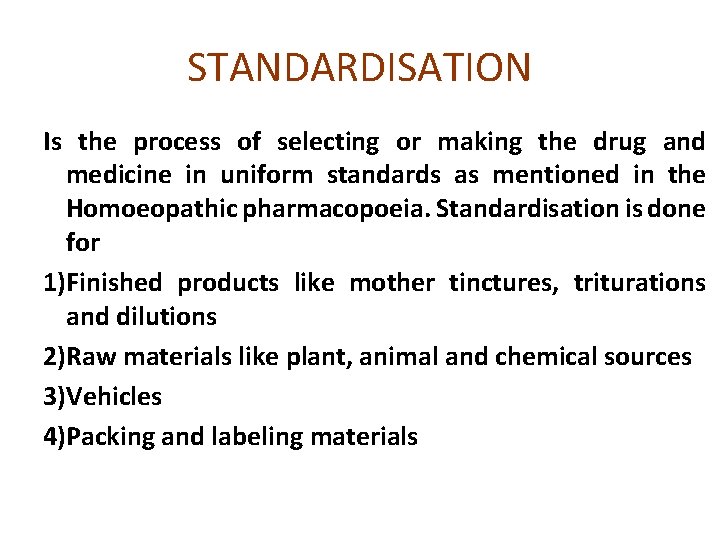 STANDARDISATION

Is the process of selecting or making the drug and medicine in uniform standards as mentioned in the Homoeopathic pharmacopoeia. Standardisation is done for

1)Finished products like mother tinctures, triturations and dilutions

2)Raw materials like plant, animal and chemical sources

3)Vehicles

4)Packing and labeling materials